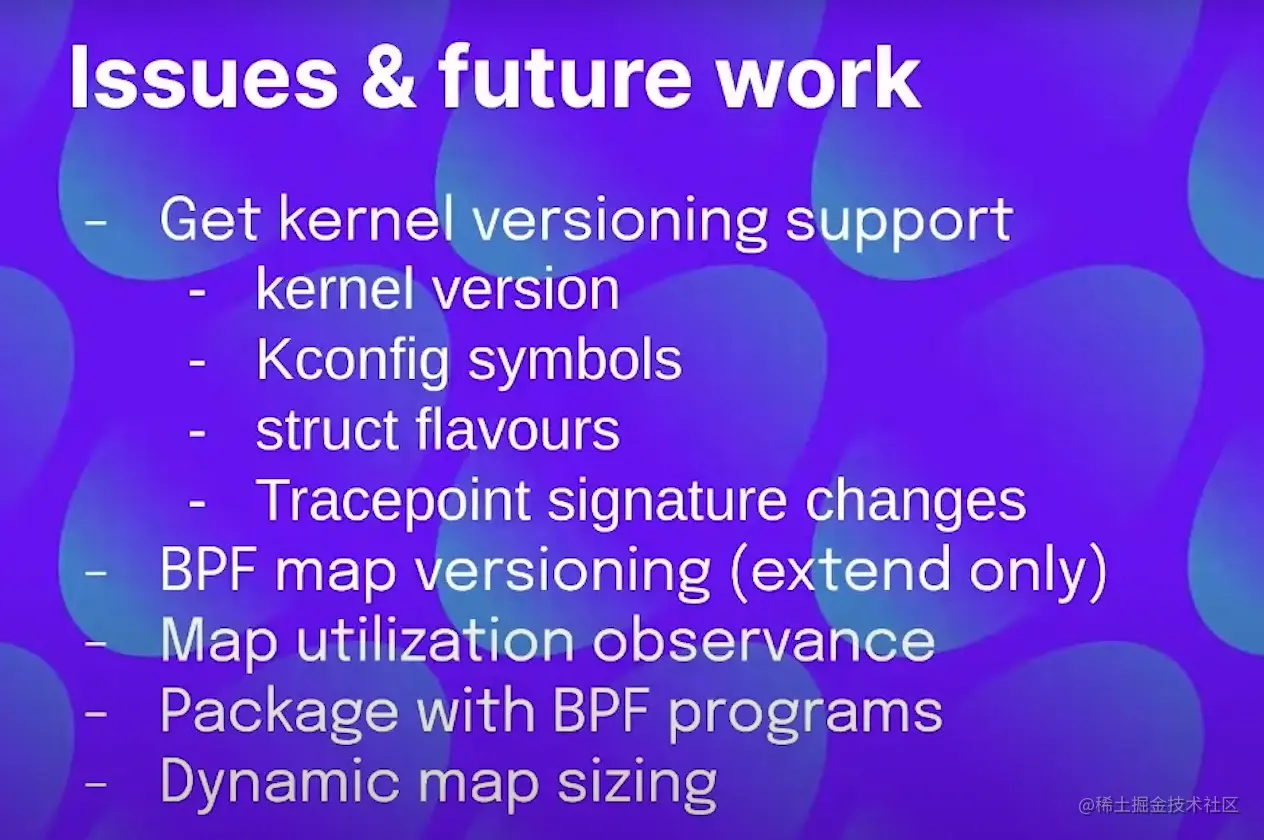 Issues & future work

- Get kernel versioning support
  - kernel version
  - Kconfig symbols
  - struct flavours
  - Tracepoint signature changes
- BPF map versioning (extend only)
- Map utilization observance
- Package with BPF programs
- Dynamic map sizing

@稀土掘金技术社区